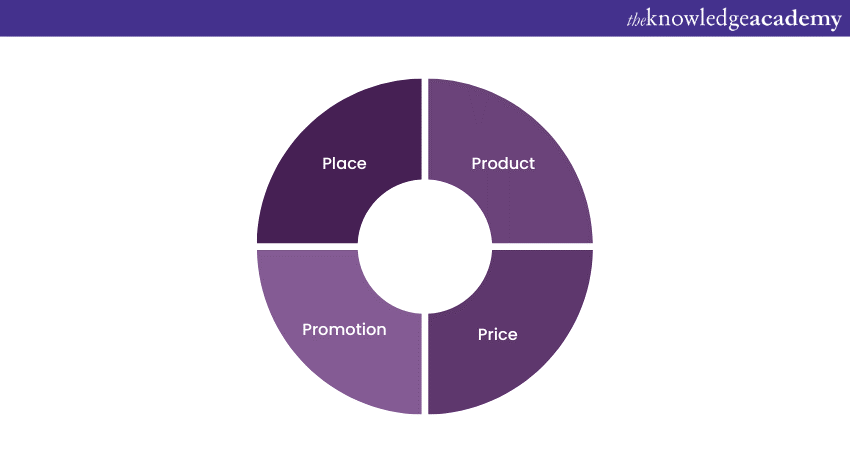 theknowledgeacademy

Place

Product

Promotion

Price